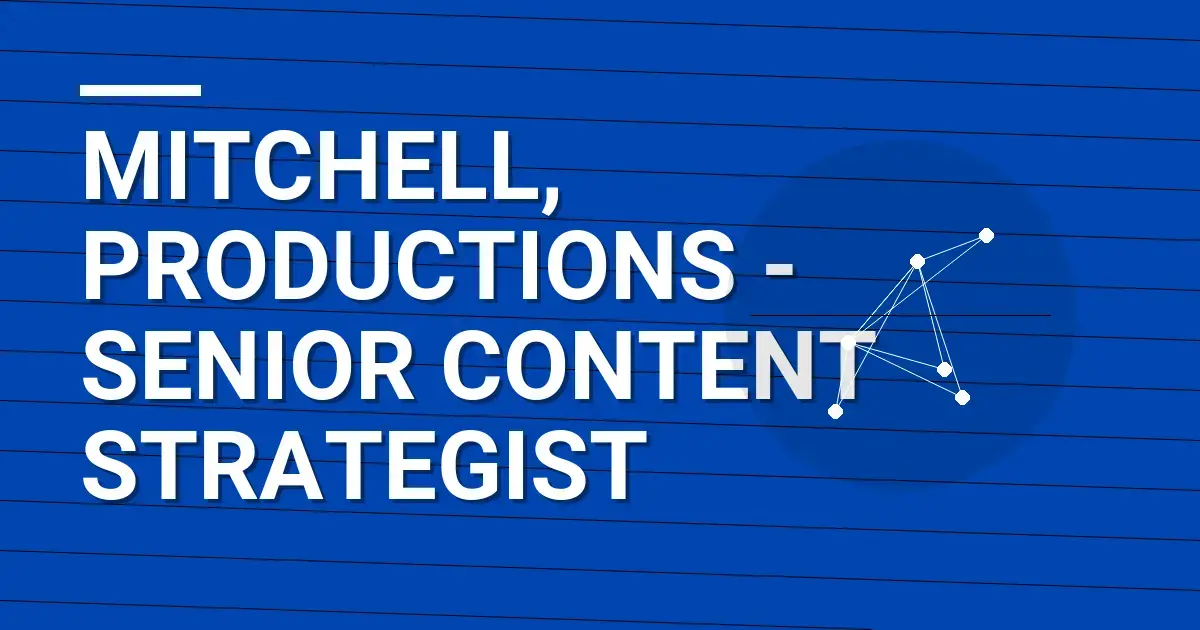 MITCHELL, PRODUCTIONS - SENIOR CONTENT STRATEGIST